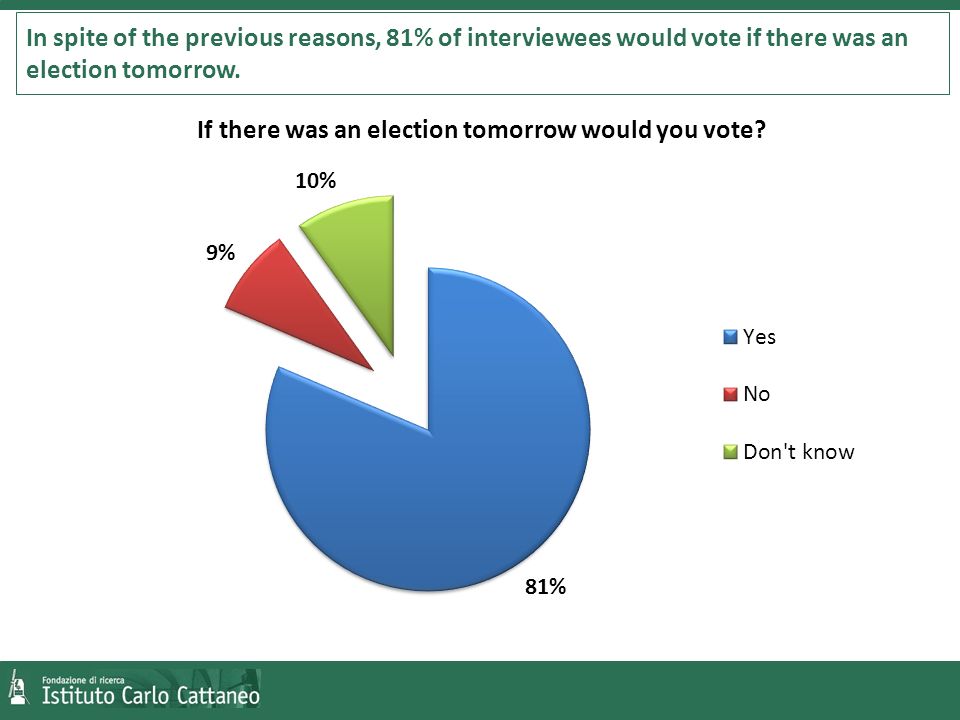 In spite of the previous reasons, 81% of interviewees would vote if there was an election tomorrow.

If there was an election tomorrow would you vote?

10%

9%

81%

Yes

No

Don't know

Fondazione di ricerca
Istituto Carlo Cattaneo